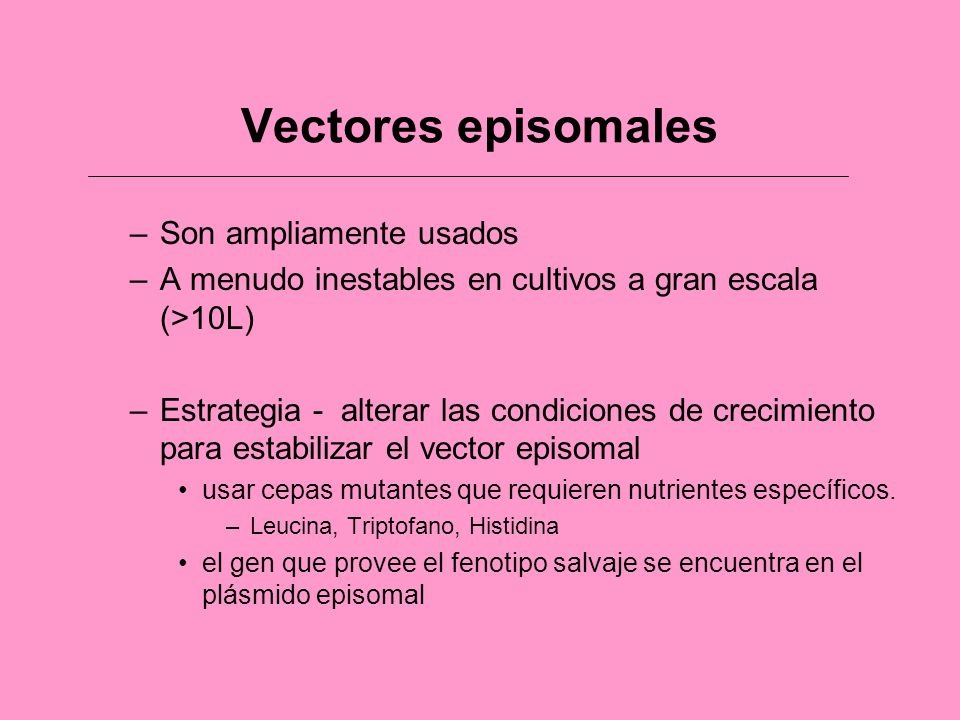 Vectores episomales

– Son ampliamente usados
– A menudo inestables en cultivos a gran escala (>10L)

– Estrategia - alterar las condiciones de crecimiento para estabilizar el vector episomal
  • usar cepas mutantes que requieren nutrientes específicos.
    – Leucina, Triptofano, Histidina
  • el gen que provee el fenotipo salvaje se encuentra en el plásmido episomal